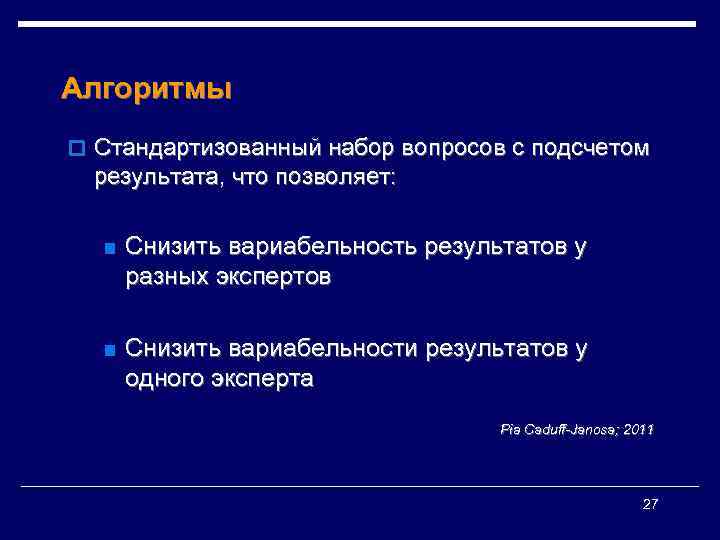 Алгоритмы

Стандартизованный набор вопросов с подсчетом результата, что позволяет:

Снизить вариабельность результатов у разных экспертов

Снизить вариабельности результатов у одного эксперта

Pia Caduff-Janosa; 2011

27